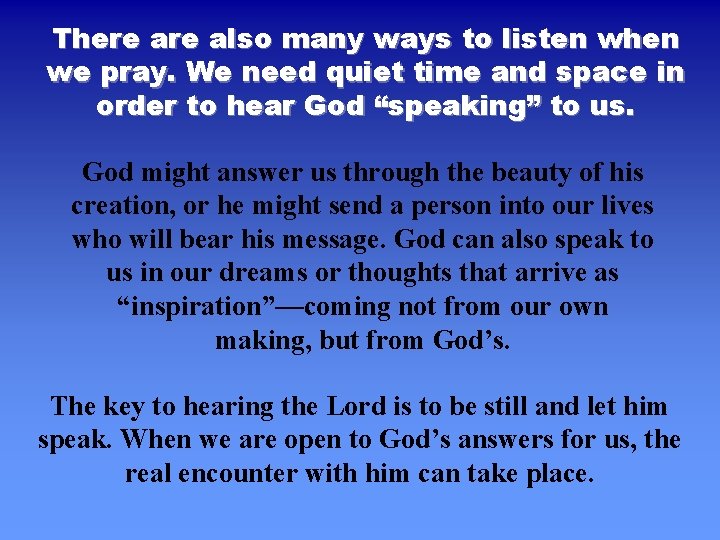 There are also many ways to listen when we pray. We need quiet time and space in order to hear God “speaking” to us.

God might answer us through the beauty of his creation, or he might send a person into our lives who will bear his message. God can also speak to us in our dreams or thoughts that arrive as “inspiration”—coming not from our own making, but from God’s.

The key to hearing the Lord is to be still and let him speak. When we are open to God’s answers for us, the real encounter with him can take place.